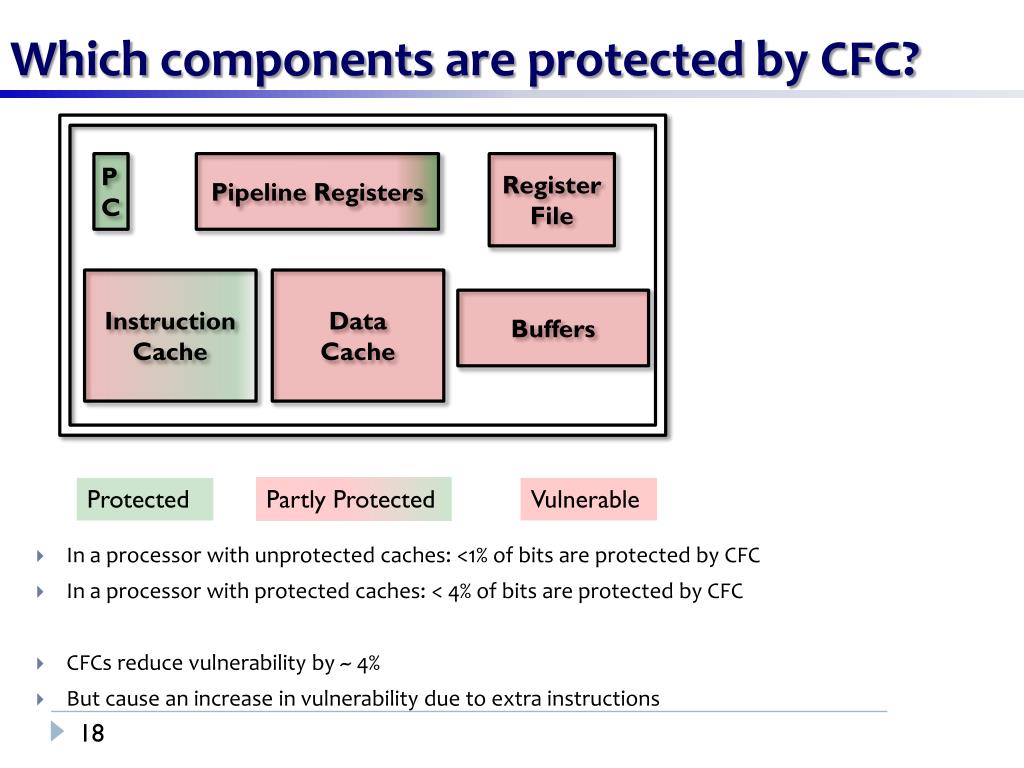 Which components are protected by CFC?

P
C

Pipeline Registers

Register File

Instruction Cache

Data Cache

Buffers

Protected

Partly Protected

Vulnerable

In a processor with unprotected caches: <1% of bits are protected by CFC

In a processor with protected caches: < 4% of bits are protected by CFC

CFCs reduce vulnerability by ~ 4%

But cause an increase in vulnerability due to extra instructions

18